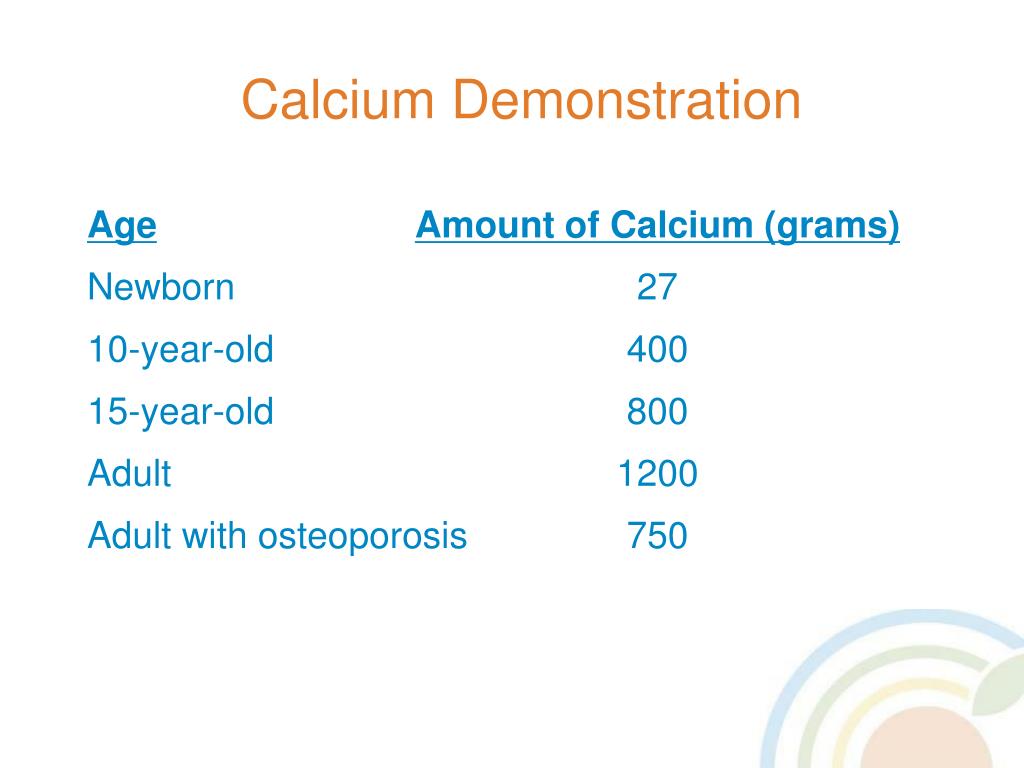 Calcium Demonstration

| Age | Amount of Calcium (grams) |
|---|---|
| Newborn | 27 |
| 10-year-old | 400 |
| 15-year-old | 800 |
| Adult | 1200 |
| Adult with osteoporosis | 750 |